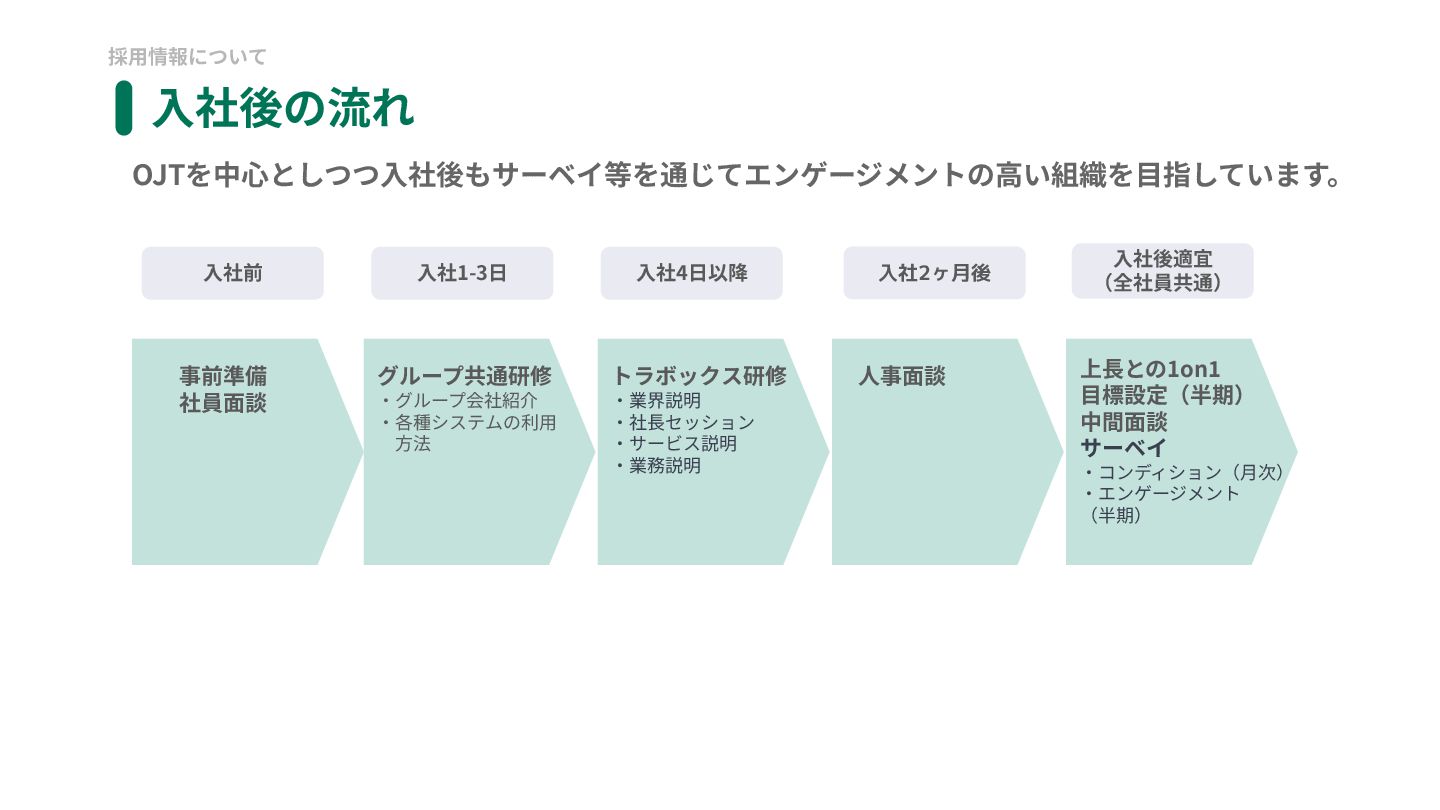 採用情報について

入社後の流れ

OJTを中心としつつ入社後もサーベイ等を通じてエンゲージメントの高い組織を目指しています。

入社前

入社1-3日

入社4日以降

入社2ヶ月後

入社後適宜
（全社員共通）

事前準備
社員面談

グループ共通研修
・グループ会社紹介
・各種システムの利用方法

トラボックス研修
・業界説明
・社長セッション
・サービス説明
・業務説明

人事面談

上長との1on1
目標設定（半期）
中間面談
サーベイ
・コンディション（月次）
・エンゲージメント（半期）